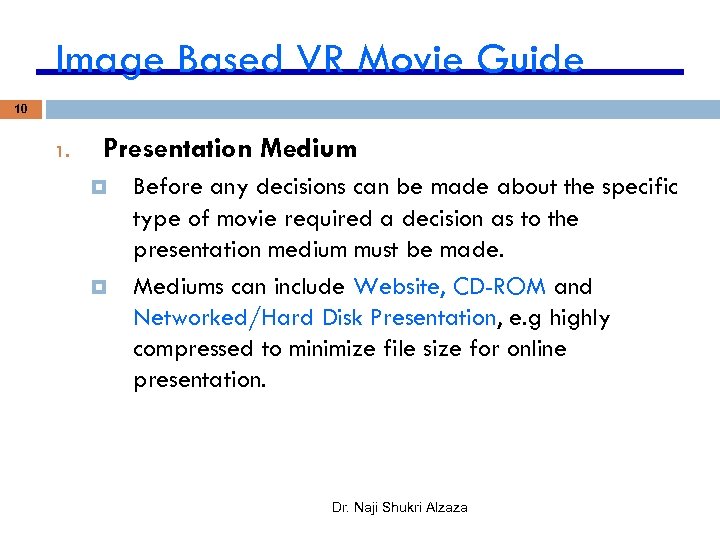 Image Based VR Movie Guide

10

1. Presentation Medium

Before any decisions can be made about the specific type of movie required a decision as to the presentation medium must be made.

Mediums can include Website, CD-ROM and Networked/Hard Disk Presentation, e.g highly compressed to minimize file size for online presentation.

Dr. Naji Shukri Alzaza